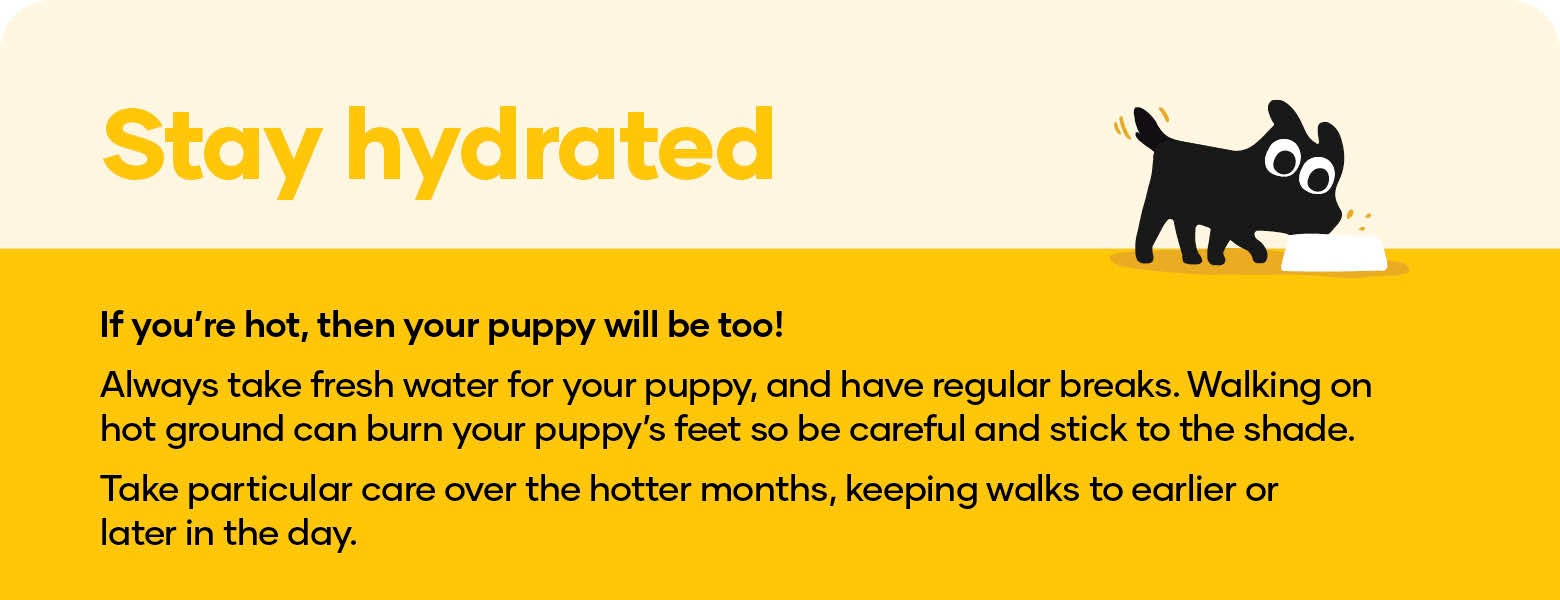 Stay hydrated

If you’re hot, then your puppy will be too!

Always take fresh water for your puppy, and have regular breaks. Walking on hot ground can burn your puppy’s feet so be careful and stick to the shade.

Take particular care over the hotter months, keeping walks to earlier or later in the day.